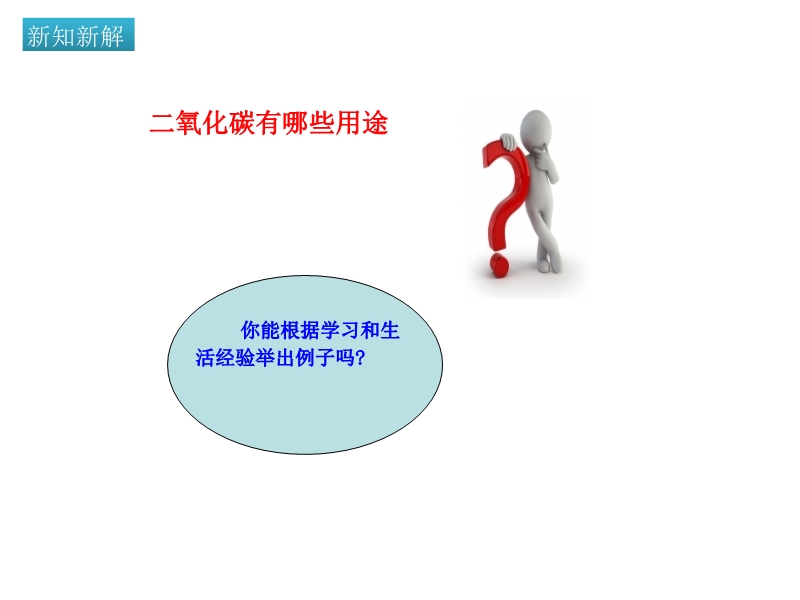 新知新解

二氧化碳有哪些用途

你能根据学习和生活经验举出例子吗?